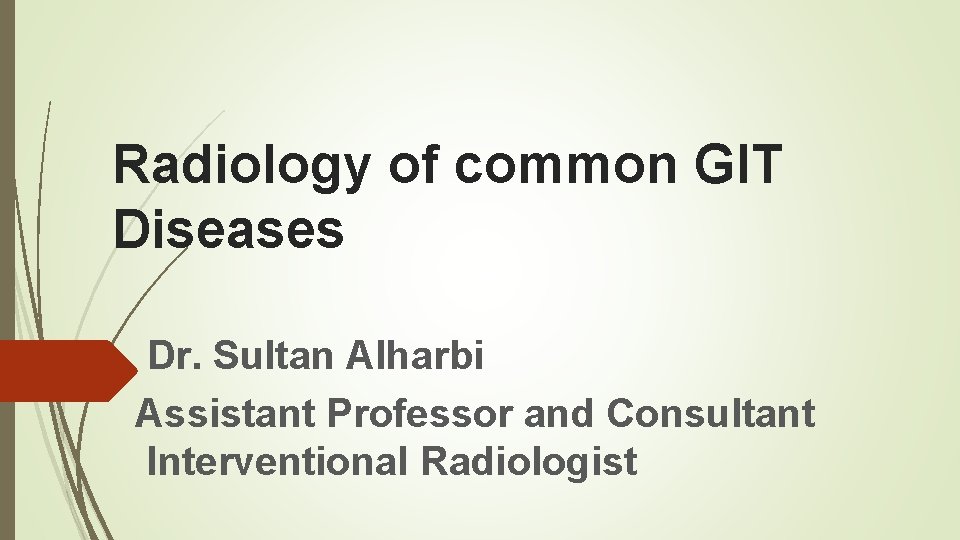 Radiology of common GIT Diseases

Dr. Sultan Alharbi
Assistant Professor and Consultant Interventional Radiologist